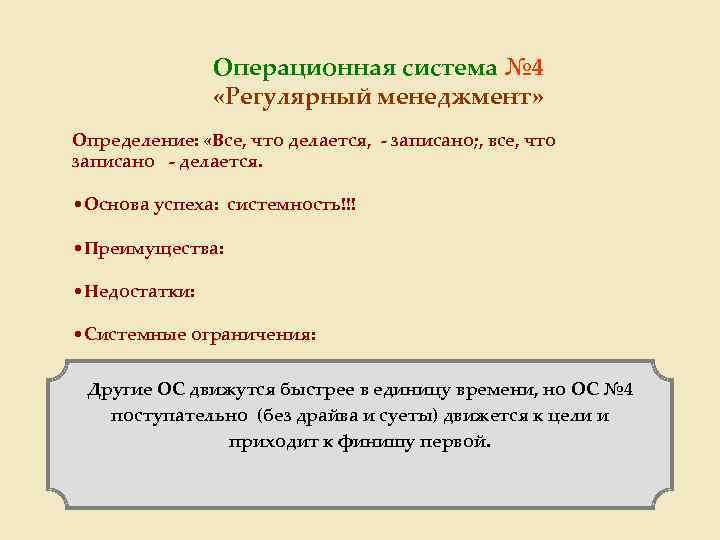 Операционная система №4
«Регулярный менеджмент»

Определение: «Все, что делается, - записано;, все, что записано - делается.

•Основа успеха: системность!!!

•Преимущества:

•Недостатки:

•Системные ограничения:

Другие ОС движутся быстрее в единицу времени, но ОС №4 поступательно (без драйва и суеты) движется к цели и приходит к финишу первой.